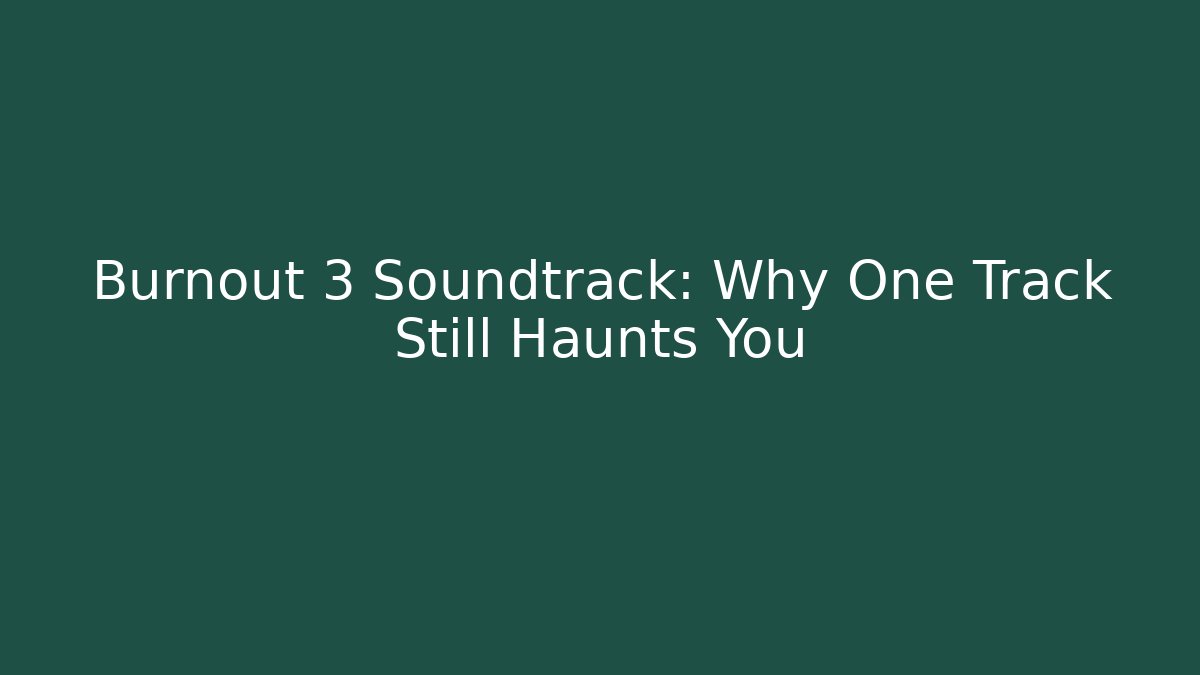 Burnout 3 Soundtrack: Why One Track Still Haunts You